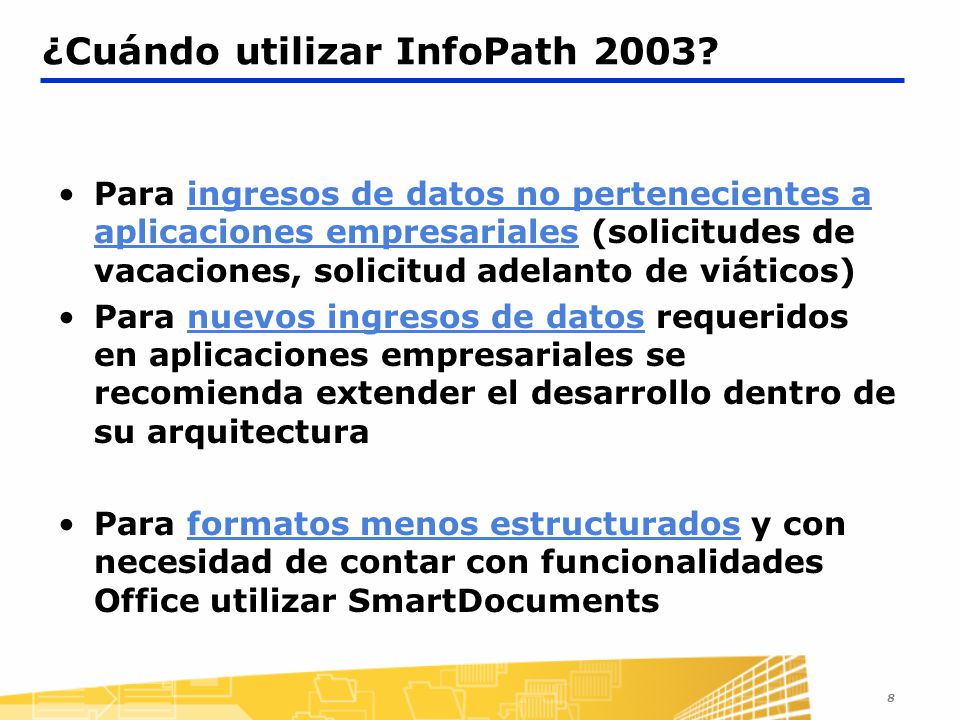 ¿Cuándo utilizar InfoPath 2003?

• Para ingresos de datos no pertenecientes a aplicaciones empresariales (solicitudes de vacaciones, solicitud adelanto de viáticos)
• Para nuevos ingresos de datos requeridos en aplicaciones empresariales se recomienda extender el desarrollo dentro de su arquitectura

• Para formatos menos estructurados y con necesidad de contar con funcionalidades Office utilizar SmartDocuments

8